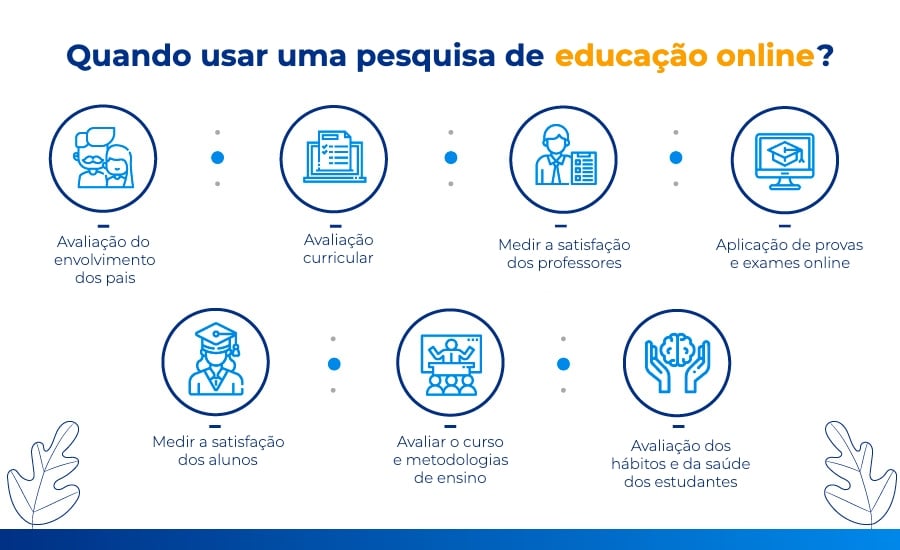 Quando usar uma pesquisa de educação online?

Avaliação do envolvimento dos pais

Avaliação curricular

Medir a satisfação dos professores

Aplicação de provas e exames online

Medir a satisfação dos alunos

Avaliar o curso e metodologias de ensino

Avaliação dos hábitos e da saúde dos estudantes